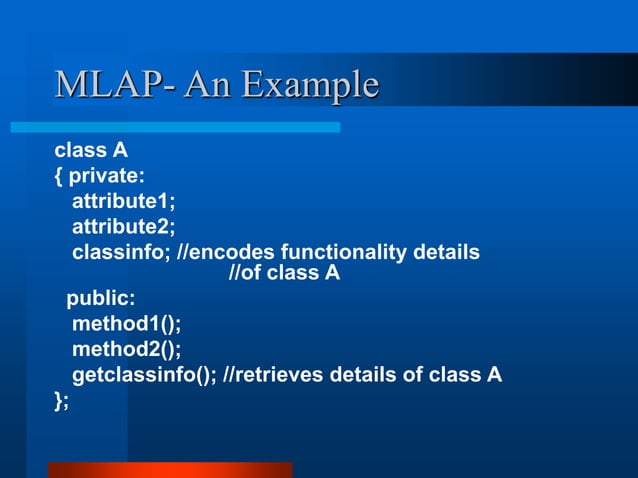 MLAP- An Example

class A
{ private:
attribute1;
attribute2;
classinfo; //encodes functionality details
//of class A
public:
method1();
method2();
getclassinfo(); //retrieves details of class A
};